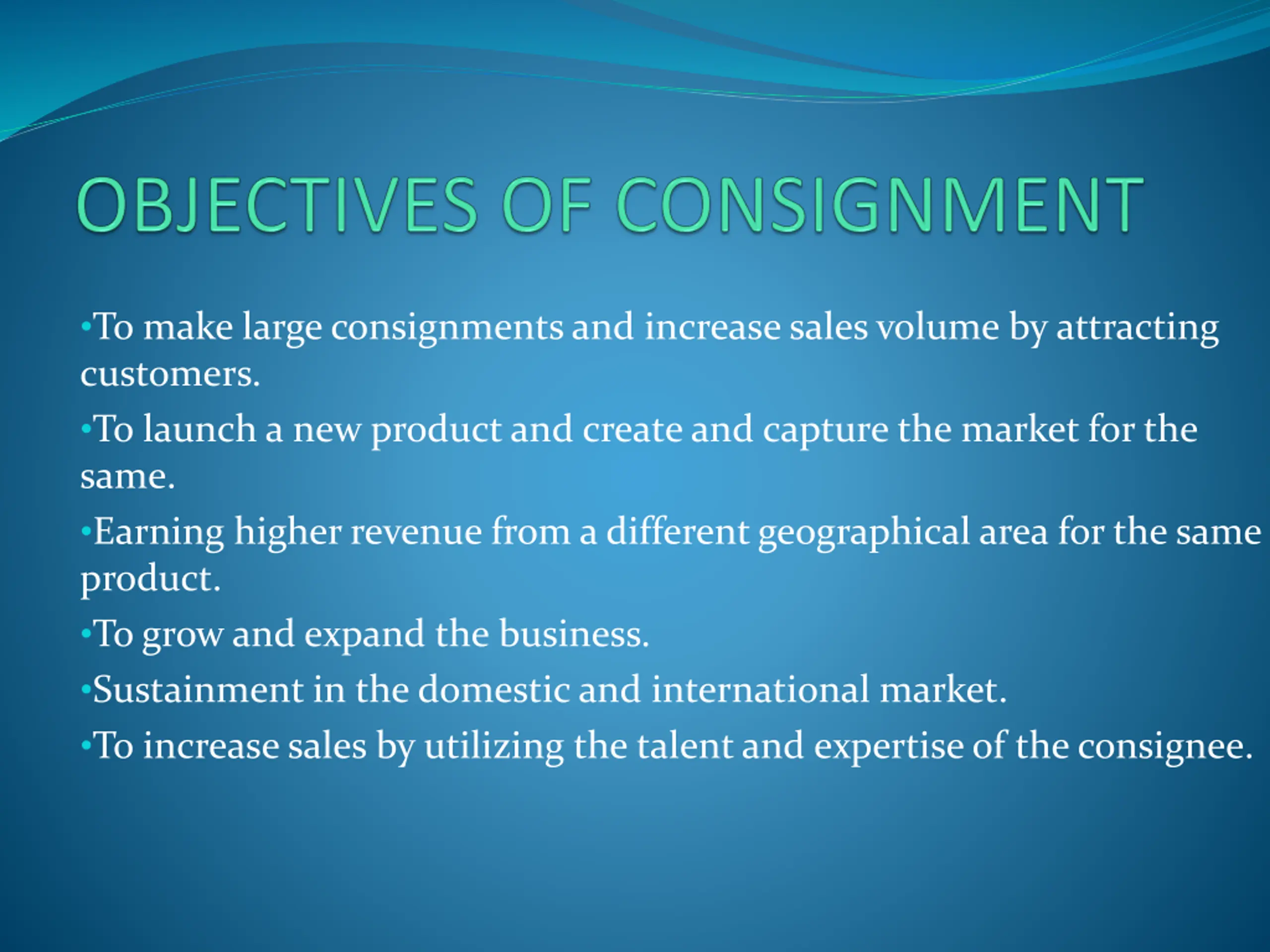 OBJECTIVES OF CONSIGNMENT

•To make large consignments and increase sales volume by attracting customers.

•To launch a new product and create and capture the market for the same.

•Earning higher revenue from a different geographical area for the same product.

•To grow and expand the business.

•Sustainment in the domestic and international market.

•To increase sales by utilizing the talent and expertise of the consignee.